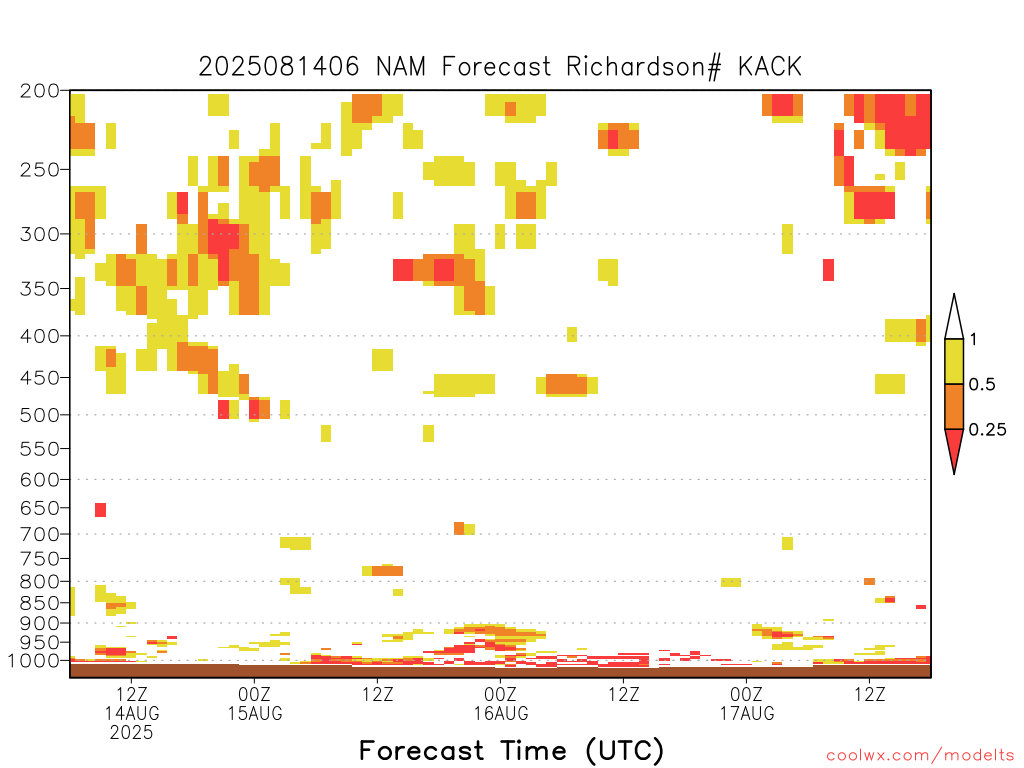 2025081406 NAM Forecast Richardson# KACK

200
250
300
350
400
450
500
550
600
650
700
750
800
850
900
950
1000

1
0.5
0.25

12Z
14AUG
2025
00Z
15AUG
12Z
00Z
16AUG
12Z
00Z
17AUG
12Z

Forecast Time (UTC)

coolwx.com/modelts